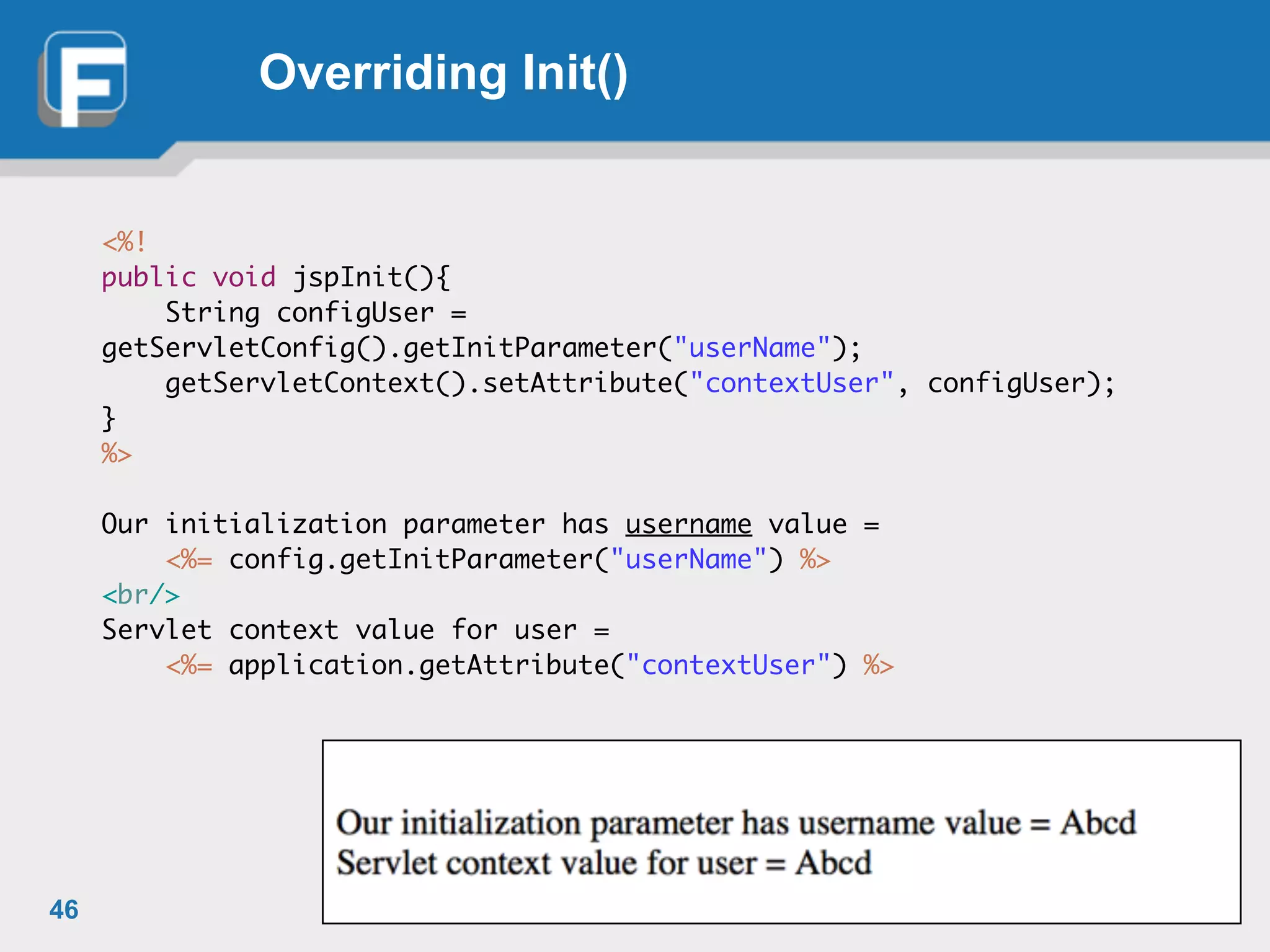 Overriding Init()

<%!
public void jspInit(){
    String configUser =
getServletConfig().getInitParameter("userName");
    getServletContext().setAttribute("contextUser", configUser);
}
%>

Our initialization parameter has username value =
    <%= config.getInitParameter("userName") %>
<br/>
Servlet context value for user =
    <%= application.getAttribute("contextUser") %>

Our initialization parameter has username value = Abcd
Servlet context value for user = Abcd

46